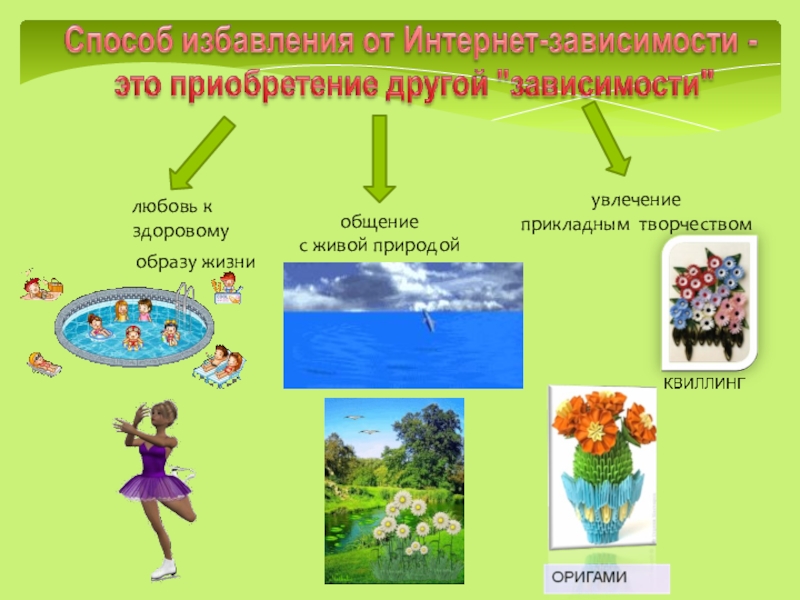 Способ избавления от Интернет-зависимости - это приобретение другой "зависимости"

любовь к здоровому образу жизни

общение с живой природой

увлечение прикладным творчеством

КВИЛЛИНГ

ОРИГАМИ